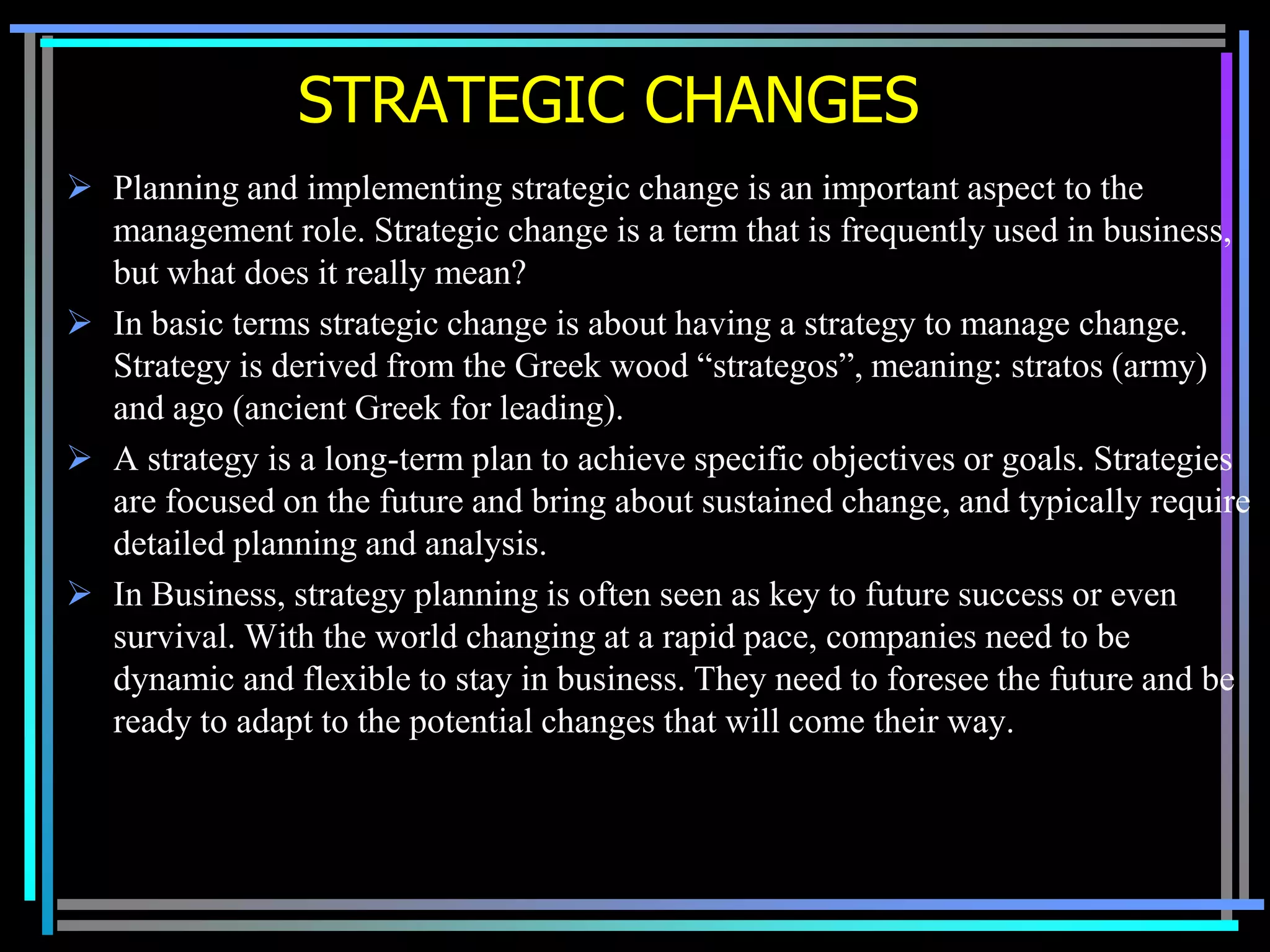 STRATEGIC CHANGES

➢ Planning and implementing strategic change is an important aspect to the management role. Strategic change is a term that is frequently used in business, but what does it really mean?

➢ In basic terms strategic change is about having a strategy to manage change. Strategy is derived from the Greek wood “strategos”, meaning: stratos (army) and ago (ancient Greek for leading).

➢ A strategy is a long-term plan to achieve specific objectives or goals. Strategies are focused on the future and bring about sustained change, and typically require detailed planning and analysis.

➢ In Business, strategy planning is often seen as key to future success or even survival. With the world changing at a rapid pace, companies need to be dynamic and flexible to stay in business. They need to foresee the future and be ready to adapt to the potential changes that will come their way.